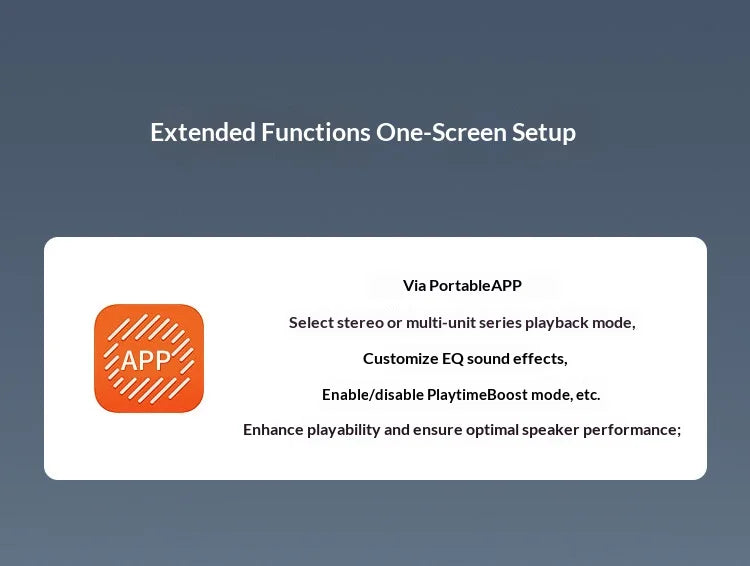 Extended Functions One-Screen Setup

APP

Via PortableAPP

Select stereo or multi-unit series playback mode,

Customize EQ sound effects,

Enable/disable PlaytimeBoost mode, etc.

Enhance playability and ensure optimal speaker performance;